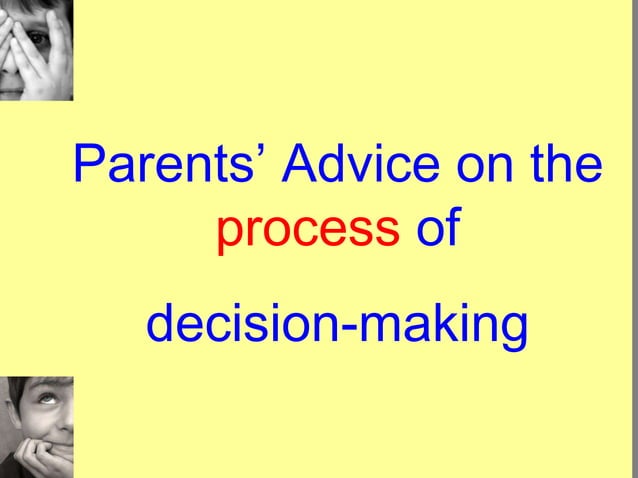 Parents’ Advice on the process of

decision-making